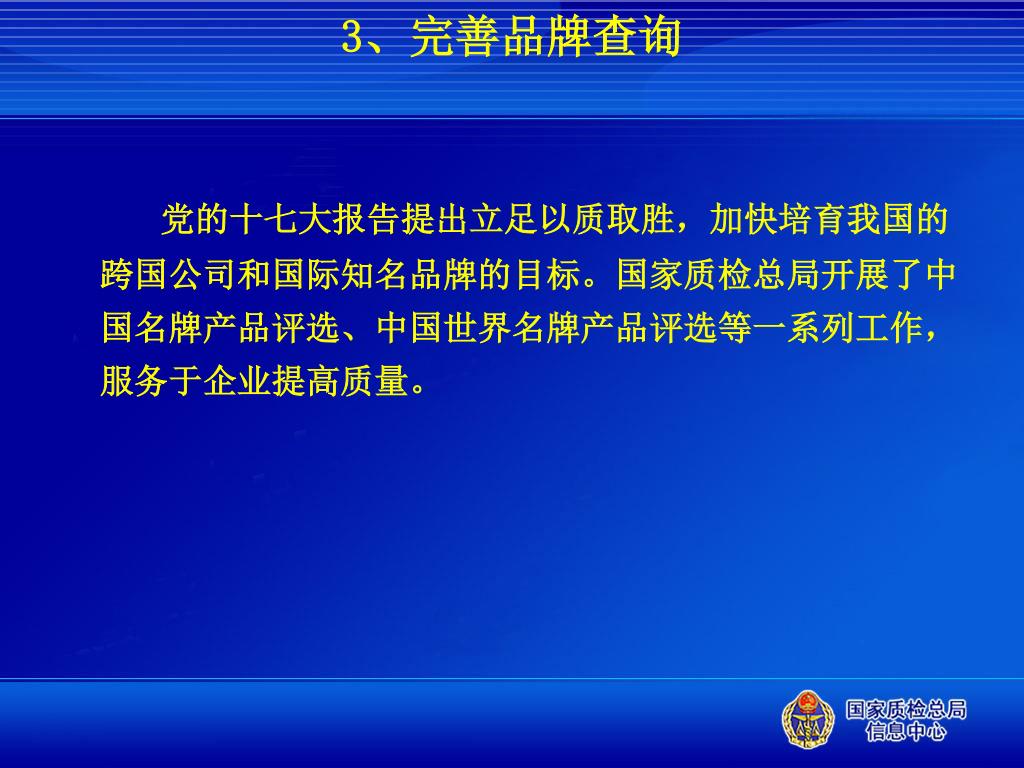 3、完善品牌查询

党的十七大报告提出立足以质取胜，加快培育我国的跨国公司和国际知名品牌的目标。国家质检总局开展了中国名牌产品评选、中国世界名牌产品评选等一系列工作，服务于企业提高质量。

国家质检总局
信息中心